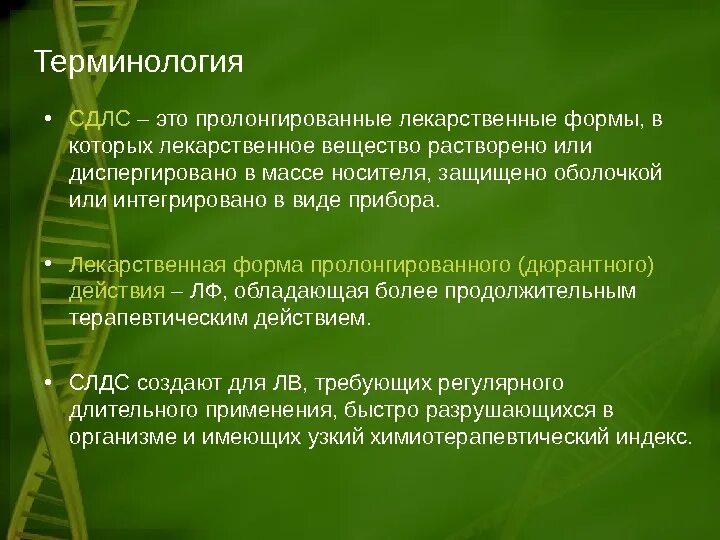 Терминология

• СДЛС – это пролонгированные лекарственные формы, в которых лекарственное вещество растворено или диспергировано в массе носителя, защищено оболочкой или интегрировано в виде прибора.

• Лекарственная форма пролонгированного (дюрантного) действия – ЛФ, обладающая более продолжительным терапевтическим действием.

• СЛДС создают для ЛВ, требующих регулярного длительного применения, быстро разрушающихся в организме и имеющих узкий химиотерапевтический индекс.